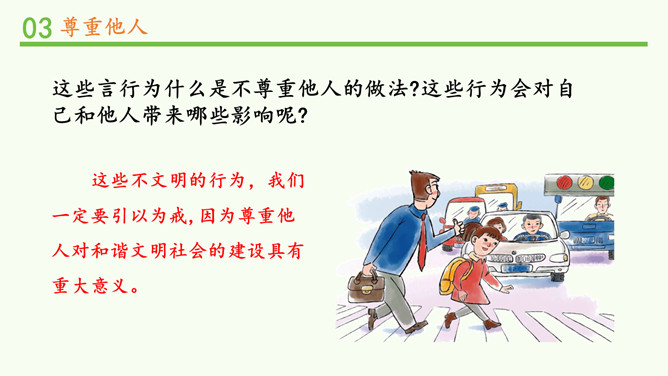 03 尊重他人

这些言行为什么是不尊重他人的做法?这些行为会对自己和他人带来哪些影响呢?

这些不文明的行为，我们一定要引以为戒,因为尊重他人对和谐文明社会的建设具有重大意义。